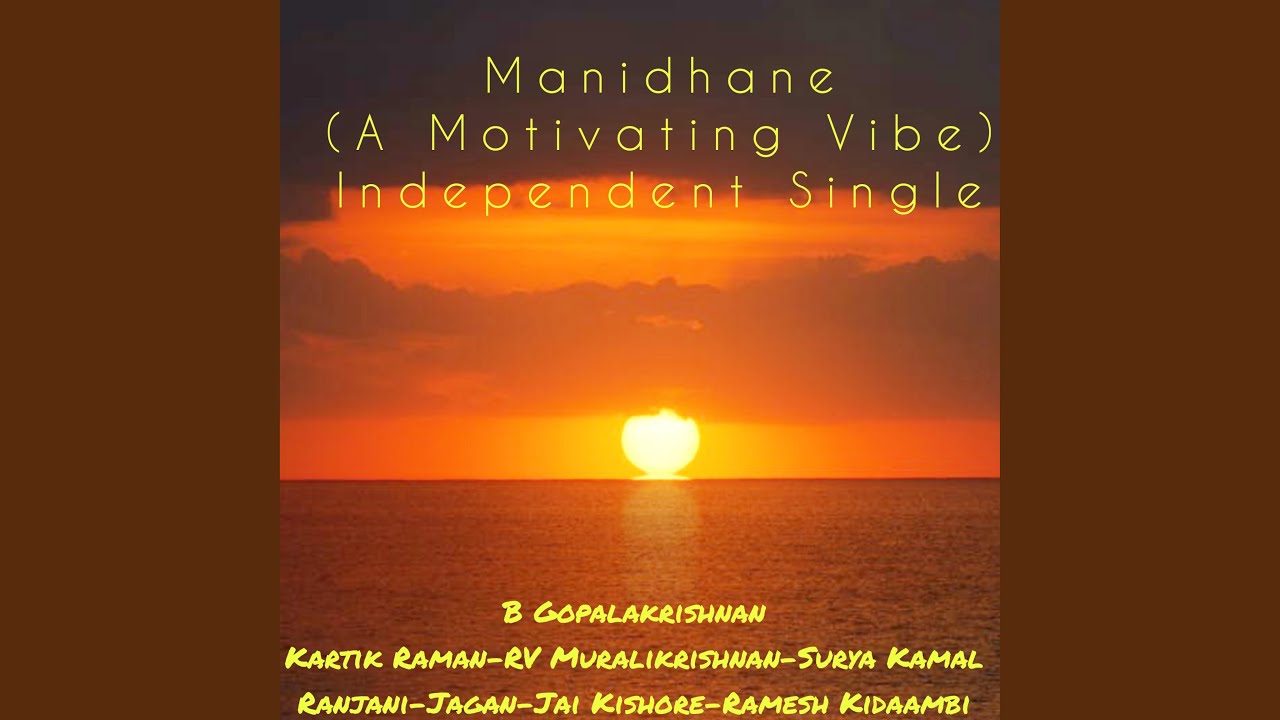 Manidhane
(A Motivating Vibe)
Independent Single

B Gopalakrishnan
Kartik Raman-RV Muralikrishnan-Surya Kamal
Ranjani-Jagan-Jai Kishore-Ramesh Kidaambi